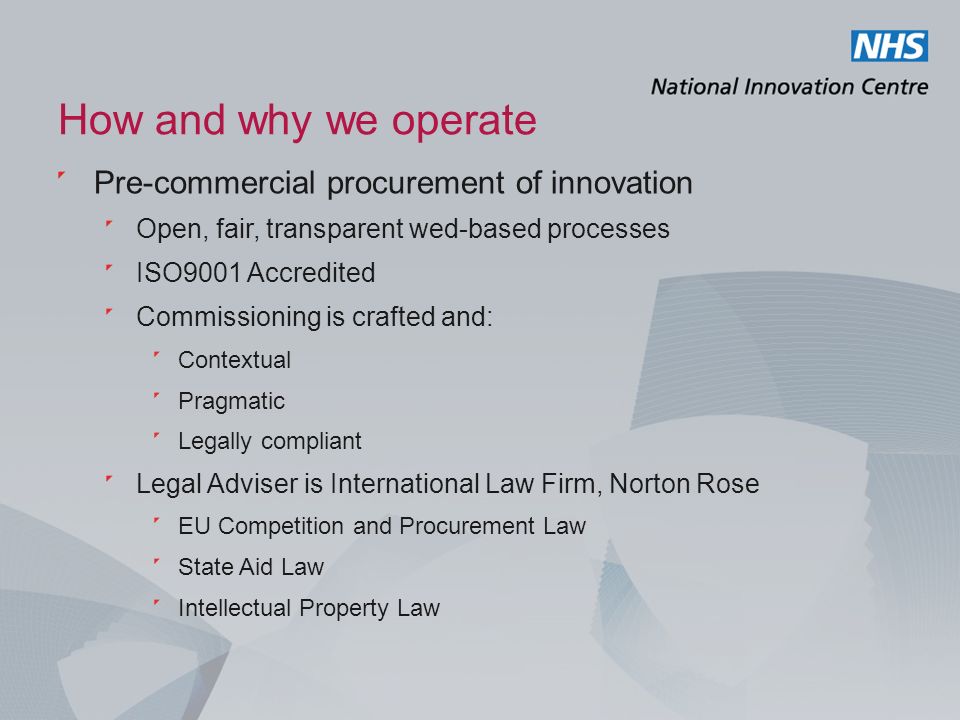 NHS
National Innovation Centre

How and why we operate

Pre-commercial procurement of innovation

Open, fair, transparent wed-based processes

ISO9001 Accredited

Commissioning is crafted and:

Contextual

Pragmatic

Legally compliant

Legal Adviser is International Law Firm, Norton Rose

EU Competition and Procurement Law

State Aid Law

Intellectual Property Law